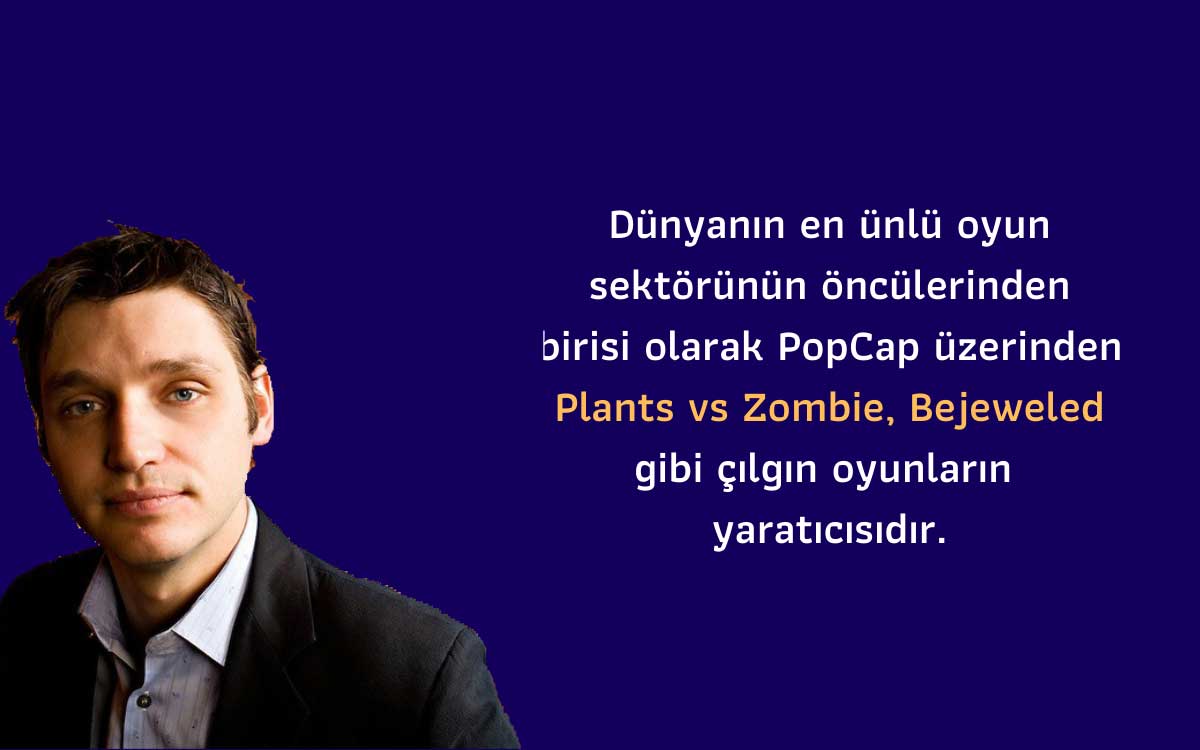 Dünyanın en ünlü oyun sektörünün öncülerinden birisi olarak PopCap üzerinden Plants vs Zombie, Bejeweled gibi çılgın oyunların yaratıcısıdır.